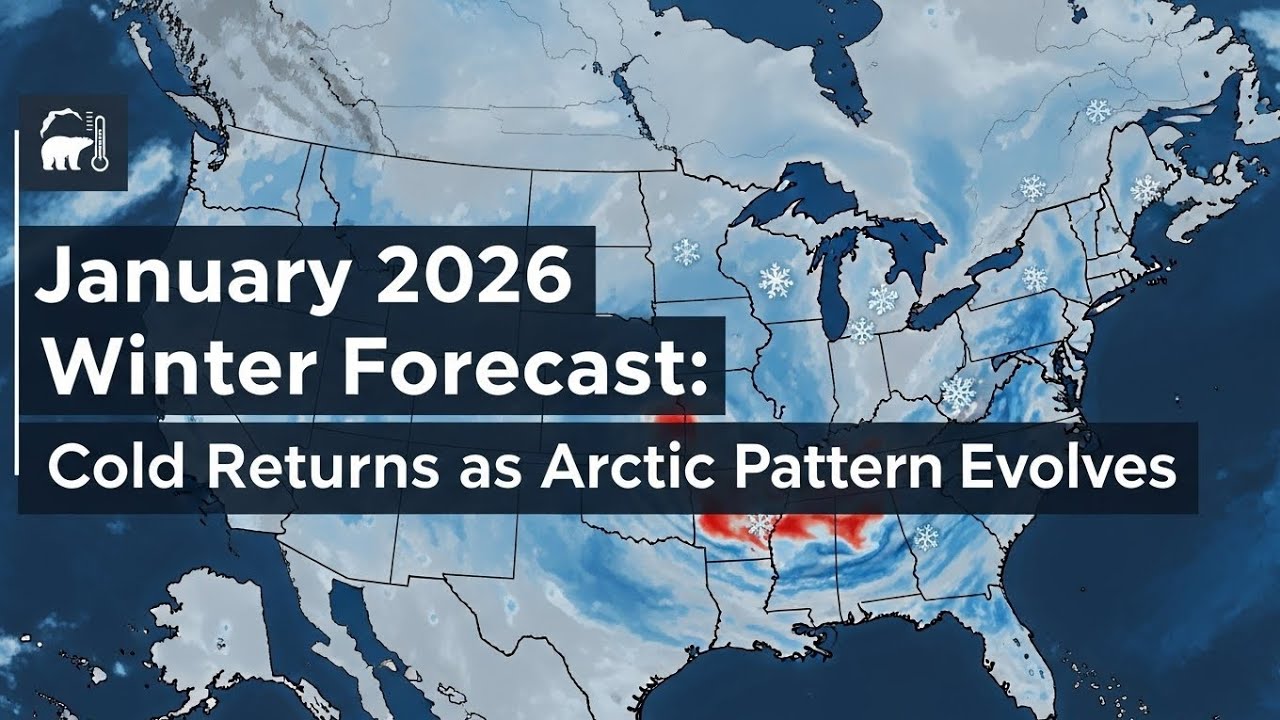 January 2026
Winter Forecast:
Cold Returns as Arctic Pattern Evolves